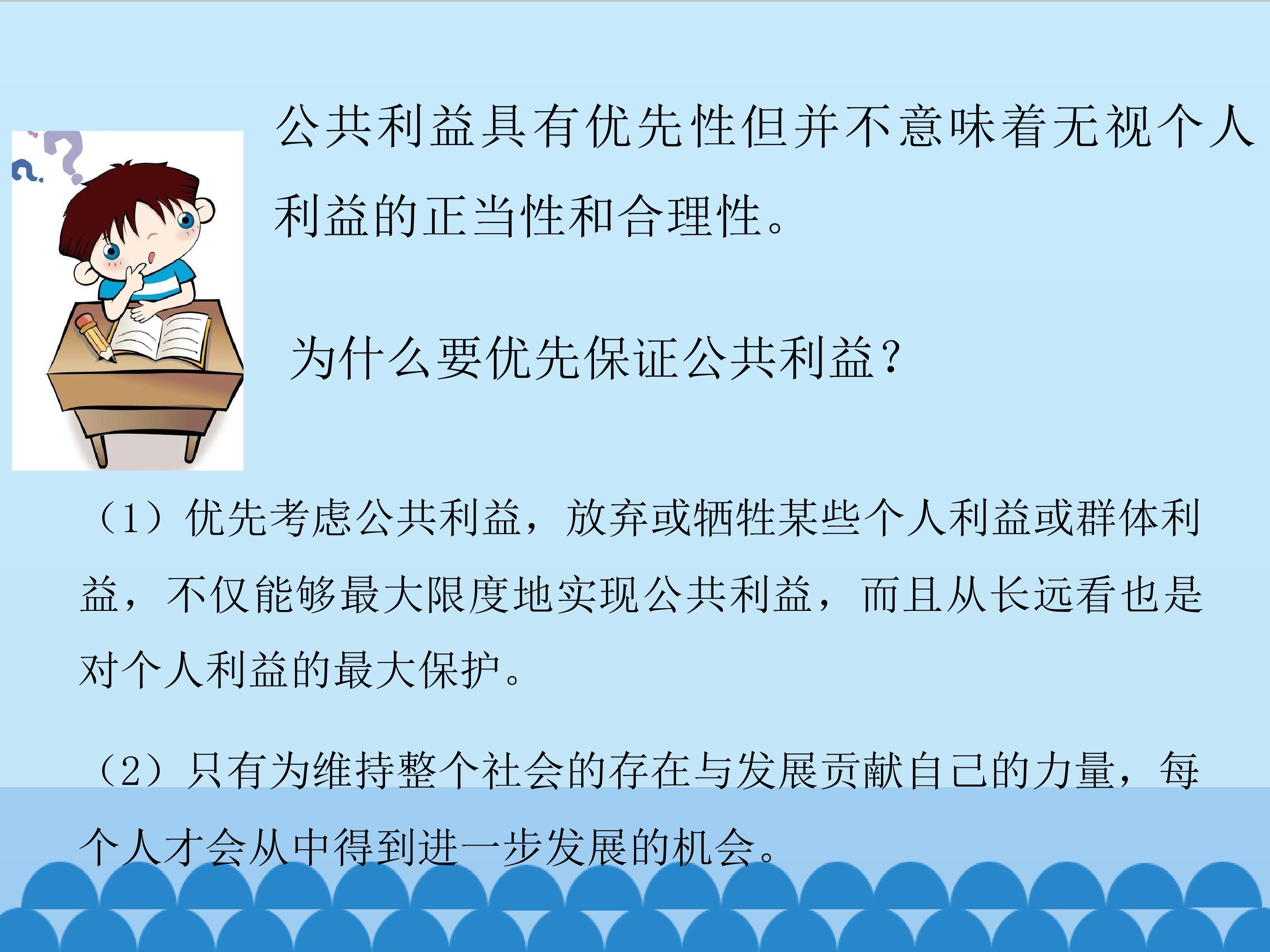 公共利益具有优先性但并不意味着无视个人利益的正当性和合理性。

为什么要优先保证公共利益？

（1）优先考虑公共利益，放弃或牺牲某些个人利益或群体利益，不仅能够最大限度地实现公共利益，而且从长远看也是对个人利益的最大保护。

（2）只有为维持整个社会的存在与发展贡献自己的力量，每个人才会从中得到进一步发展的机会。